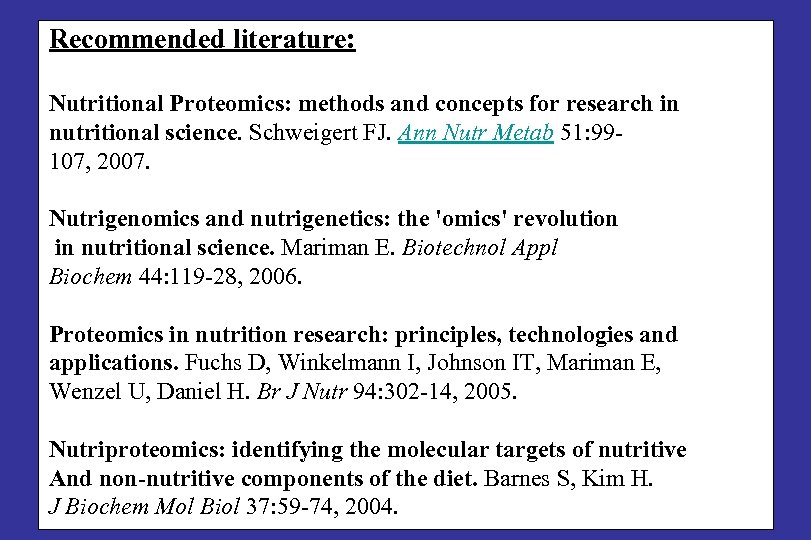 Recommended literature:

Nutritional Proteomics: methods and concepts for research in nutritional science. Schweigert FJ. Ann Nutr Metab 51:99-107, 2007.

Nutrigenomics and nutrigenetics: the 'omics' revolution in nutritional science. Mariman E. Biotechnol Appl Biochem 44:119-28, 2006.

Proteomics in nutrition research: principles, technologies and applications. Fuchs D, Winkelmann I, Johnson IT, Mariman E, Wenzel U, Daniel H. Br J Nutr 94:302-14, 2005.

Nutriproteomics: identifying the molecular targets of nutritive And non-nutritive components of the diet. Barnes S, Kim H. J Biochem Mol Biol 37:59-74, 2004.